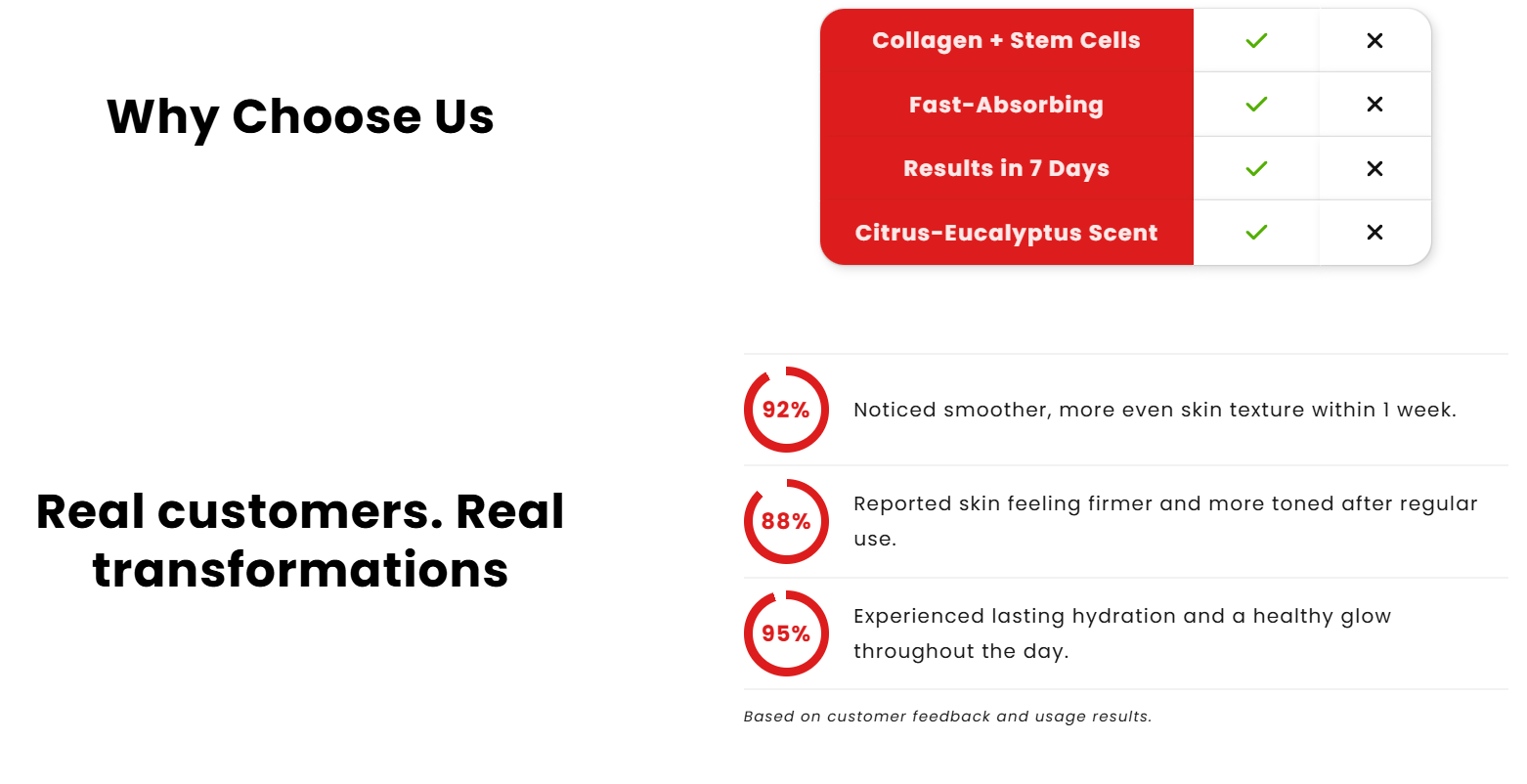 Why Choose Us

| Collagen + Stem Cells | ✓ | ✕ |
|---|---|---|
| Fast-Absorbing | ✓ | ✕ |
| Results in 7 Days | ✓ | ✕ |
| Citrus-Eucalyptus Scent | ✓ | ✕ |

Real customers. Real transformations

92% Noticed smoother, more even skin texture within 1 week.

88% Reported skin feeling firmer and more toned after regular use.

95% Experienced lasting hydration and a healthy glow throughout the day.

Based on customer feedback and usage results.